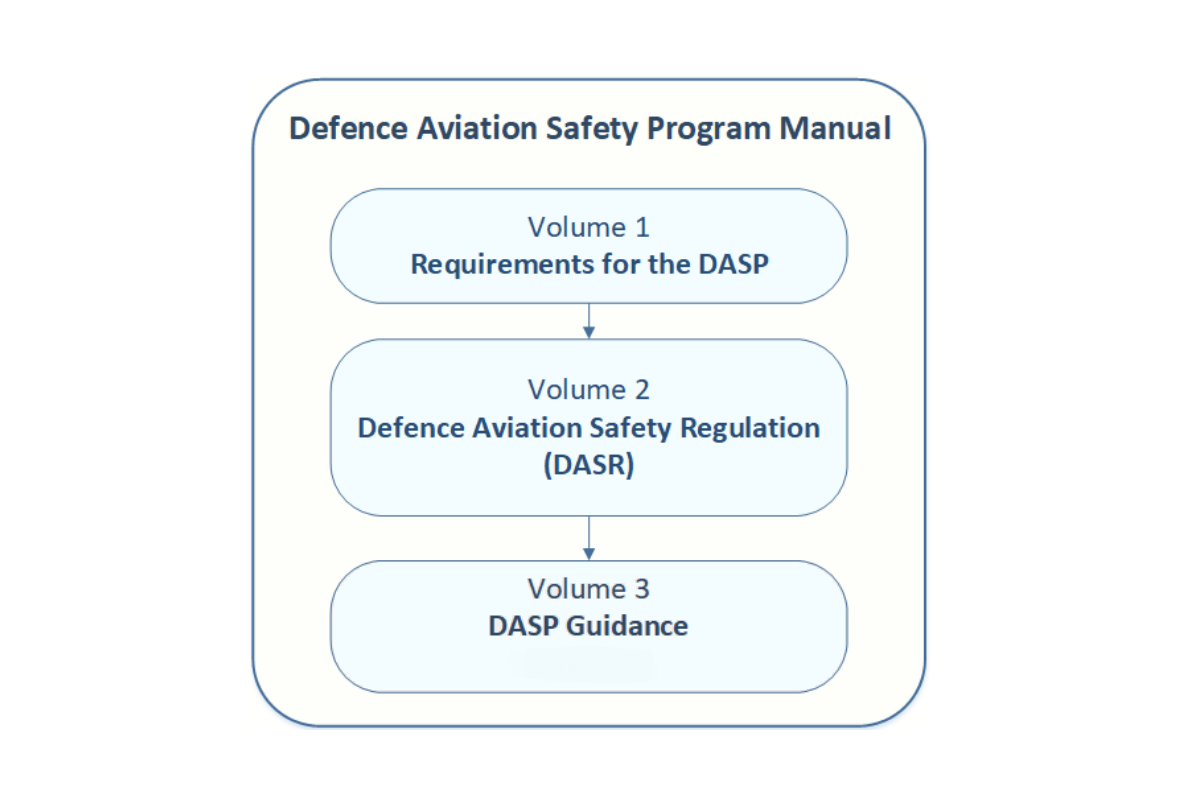 Defence Aviation Safety Program Manual

Volume 1
Requirements for the DASP

Volume 2
Defence Aviation Safety Regulation (DASR)

Volume 3
DASP Guidance